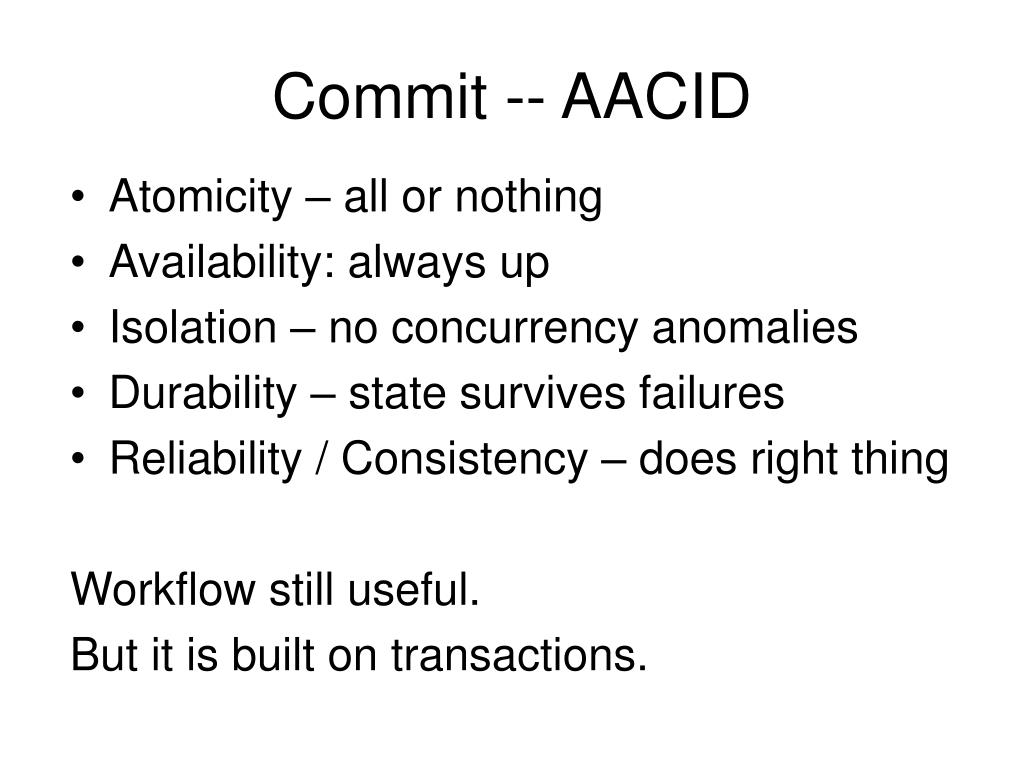 Commit -- AACID

• Atomicity – all or nothing
• Availability: always up
• Isolation – no concurrency anomalies
• Durability – state survives failures
• Reliability / Consistency – does right thing

Workflow still useful.
But it is built on transactions.